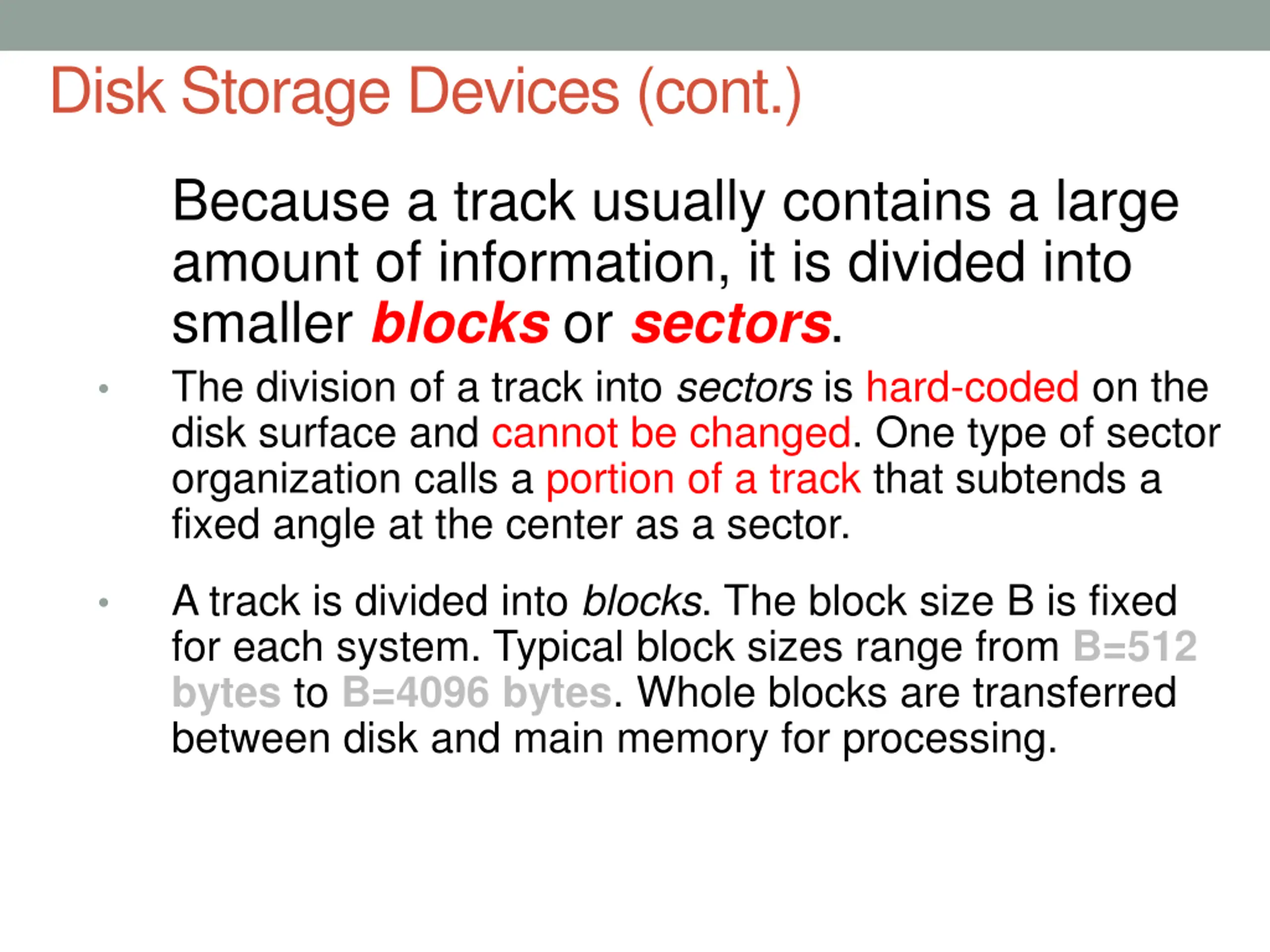 Disk Storage Devices (cont.)

Because a track usually contains a large amount of information, it is divided into smaller blocks or sectors.

• The division of a track into sectors is hard-coded on the disk surface and cannot be changed. One type of sector organization calls a portion of a track that subtends a fixed angle at the center as a sector.

• A track is divided into blocks. The block size B is fixed for each system. Typical block sizes range from B=512 bytes to B=4096 bytes. Whole blocks are transferred between disk and main memory for processing.